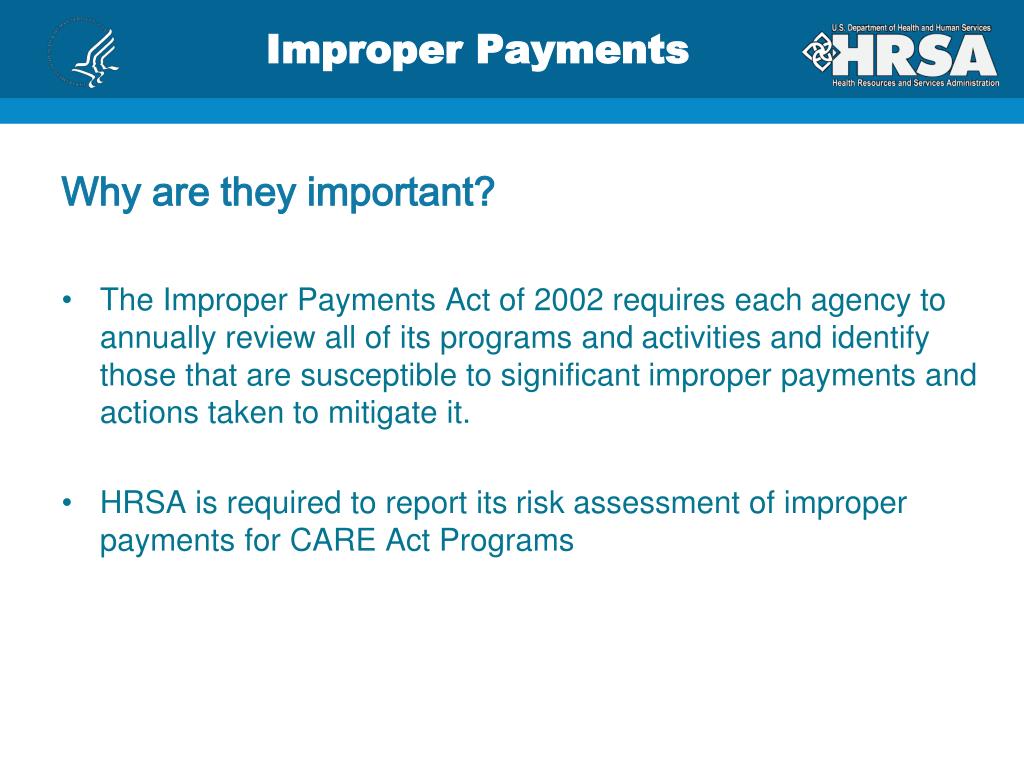 Improper Payments

U.S. Department of Health and Human Services
HRSA
Health Resources and Services Administration

Why are they important?

• The Improper Payments Act of 2002 requires each agency to annually review all of its programs and activities and identify those that are susceptible to significant improper payments and actions taken to mitigate it.

• HRSA is required to report its risk assessment of improper payments for CARE Act Programs